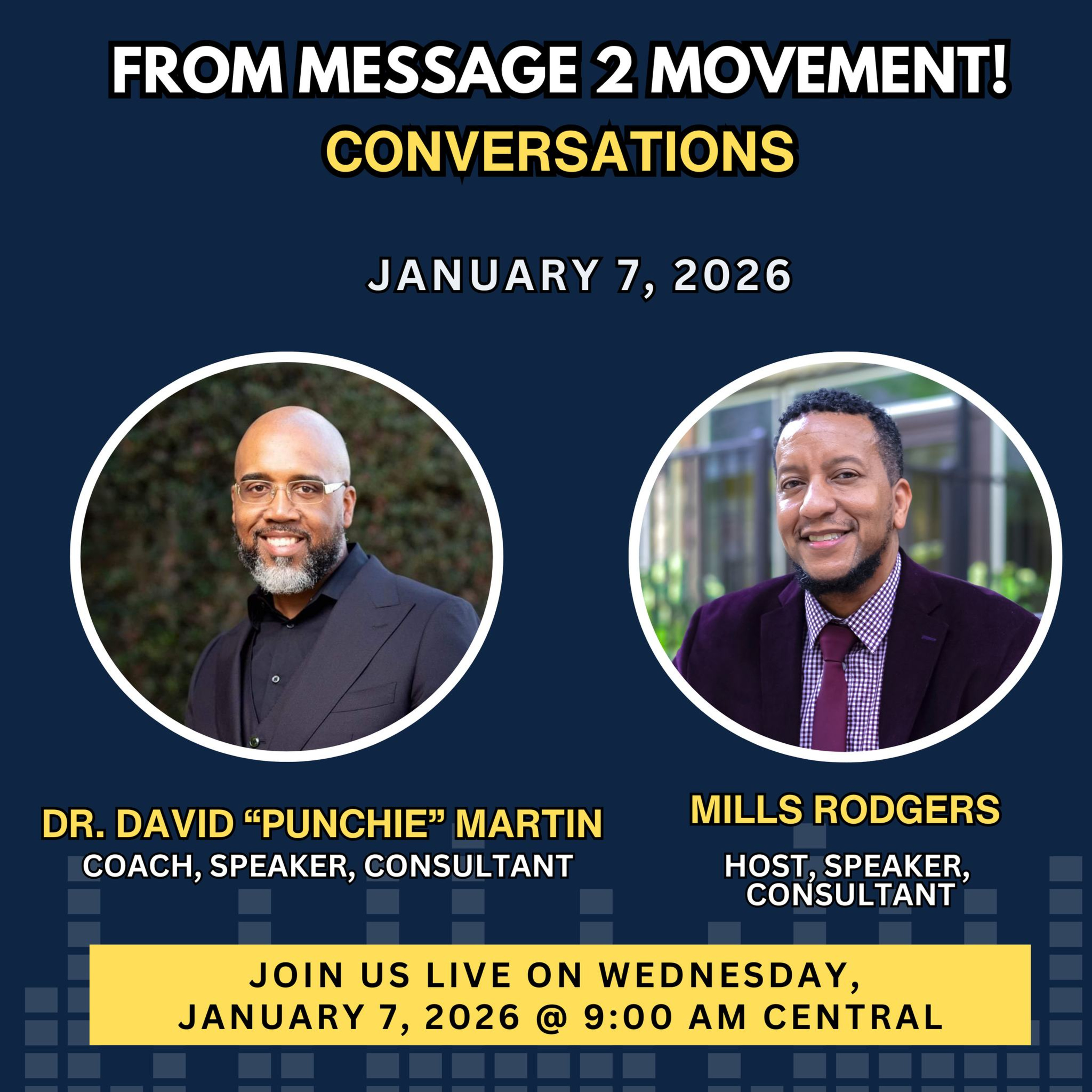 FROM MESSAGE 2 MOVEMENT!
CONVERSATIONS

JANUARY 7, 2026

DR. DAVID “PUNCHIE” MARTIN
COACH, SPEAKER, CONSULTANT

MILLS RODGERS

HOST, SPEAKER, CONSULTANT

JOIN US LIVE ON WEDNESDAY, JANUARY 7, 2026 @ 9:00 AM CENTRAL